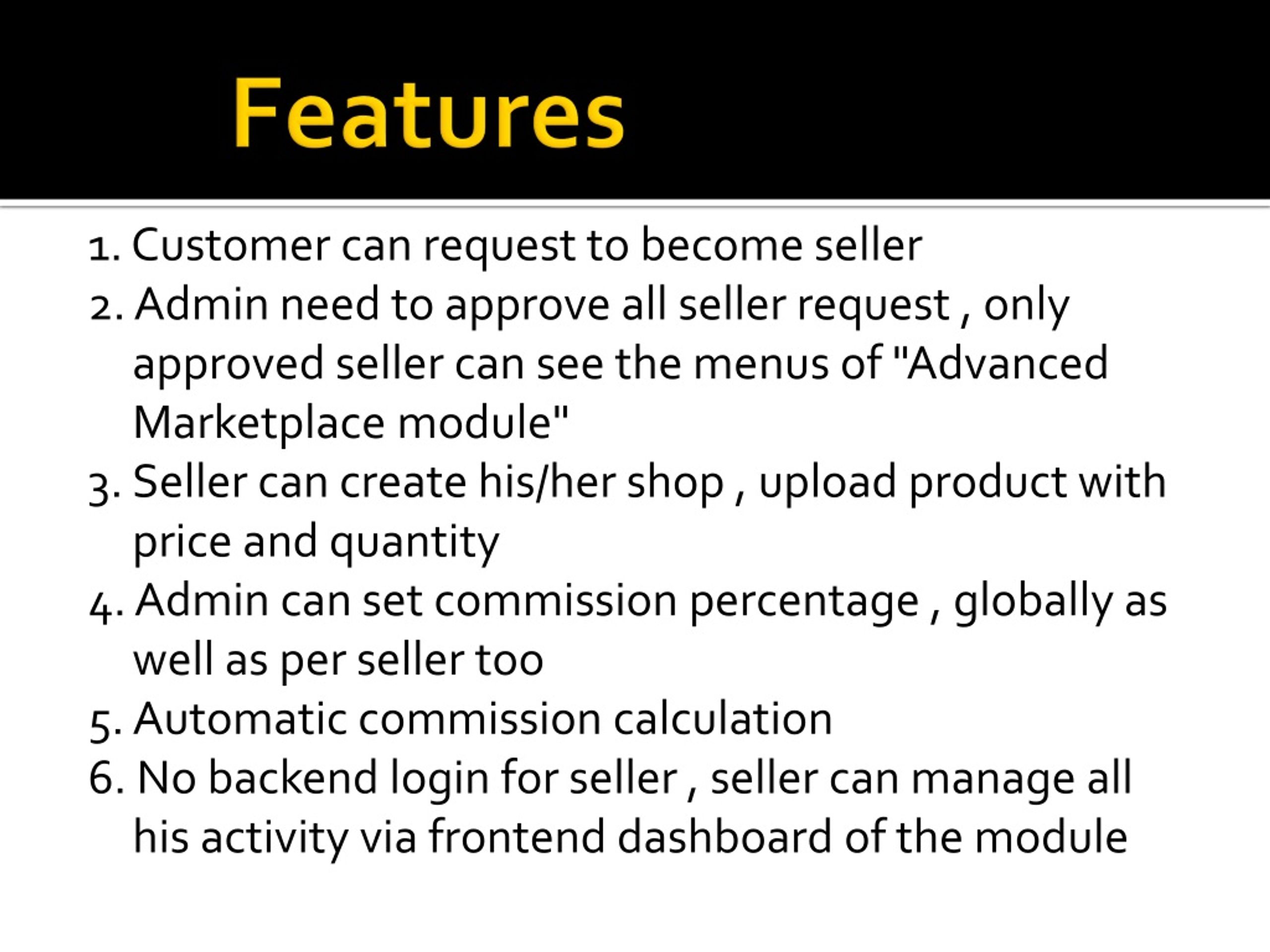 Features

1. Customer can request to become seller
2. Admin need to approve all seller request , only approved seller can see the menus of "Advanced Marketplace module"
3. Seller can create his/her shop , upload product with price and quantity
4. Admin can set commission percentage , globally as well as per seller too
5. Automatic commission calculation
6. No backend login for seller , seller can manage all his activity via frontend dashboard of the module